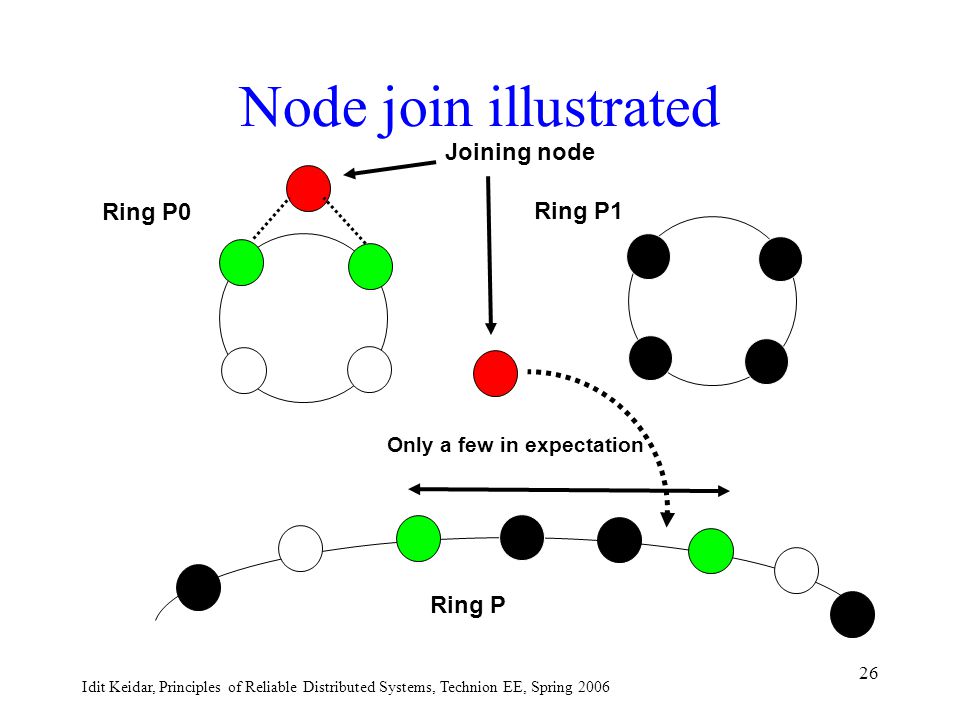 Node join illustrated

Joining node

Ring P0

Ring P1

Only a few in expectation

Ring P

26

Idit Keidar, Principles of Reliable Distributed Systems, Technion EE, Spring 2006